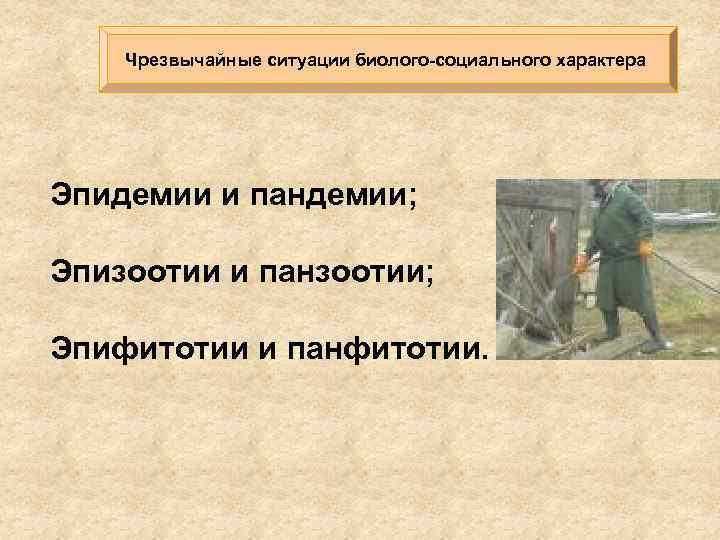 Чрезвычайные ситуации биолого-социального характера

Эпидемии и пандемии;

Эпизоотии и панзоотии;

Эпифитотии и панфитотии.